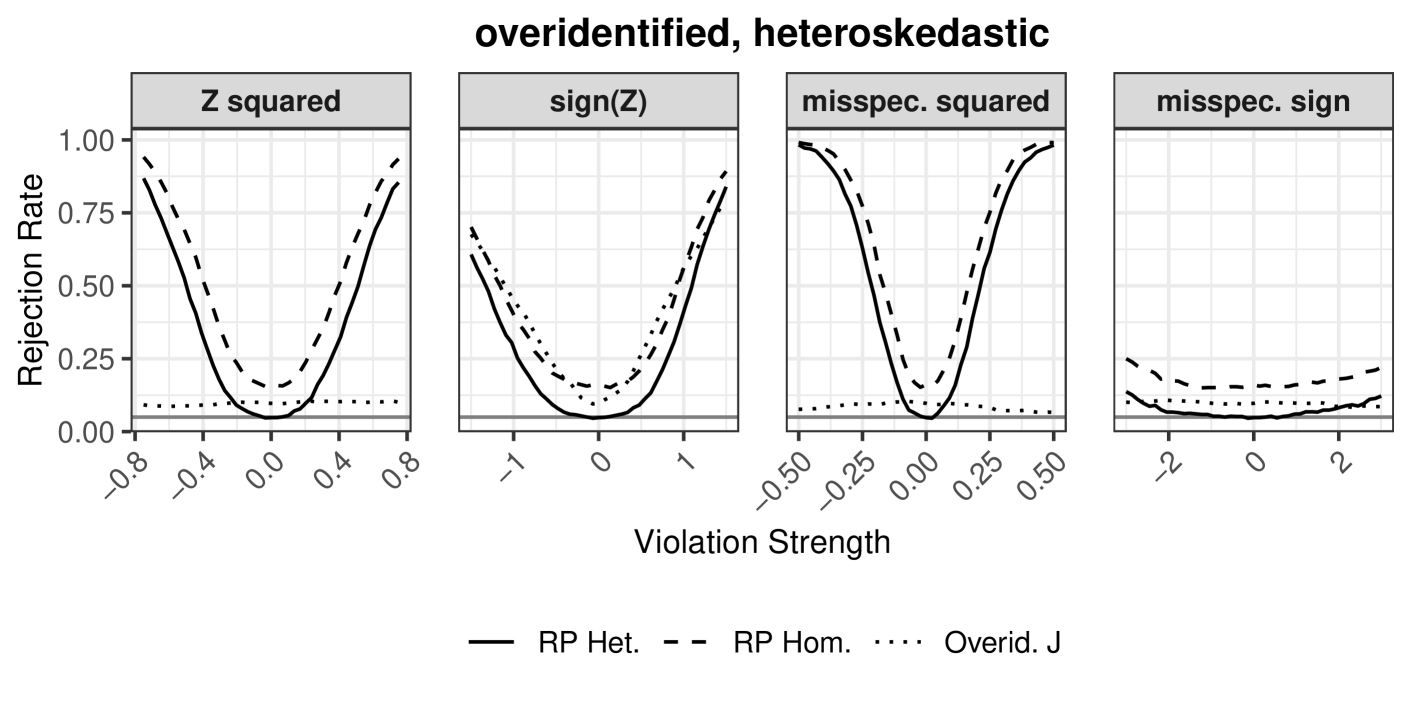 overidentified, heteroskedastic

Z squared

sign(Z)

misspec. squared

misspec. sign

Rejection Rate

1.00
0.75
0.50
0.25
0.00

−0.8 −0.4 0.0 0.4 0.8

−1 0 1

−0.50 −0.25 0.00 0.25 0.50

−2 0 2

Violation Strength

RP Het. RP Hom. Overid. J